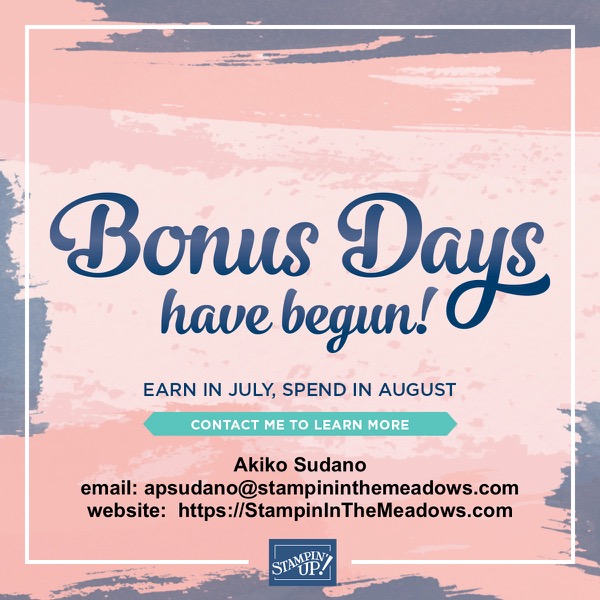 Bonus Days have begun!

EARN IN JULY, SPEND IN AUGUST

CONTACT ME TO LEARN MORE

Akiko Sudano
email: apsudano@stampininthemeadows.com
website: https://StampinInTheMeadows.com

STAMPIN' UP!